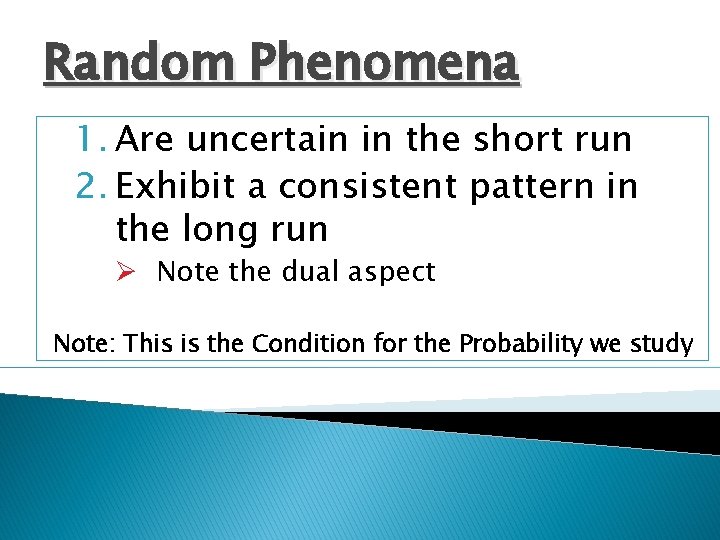 Random Phenomena

1. Are uncertain in the short run
2. Exhibit a consistent pattern in the long run
   ➢ Note the dual aspect

Note: This is the Condition for the Probability we study